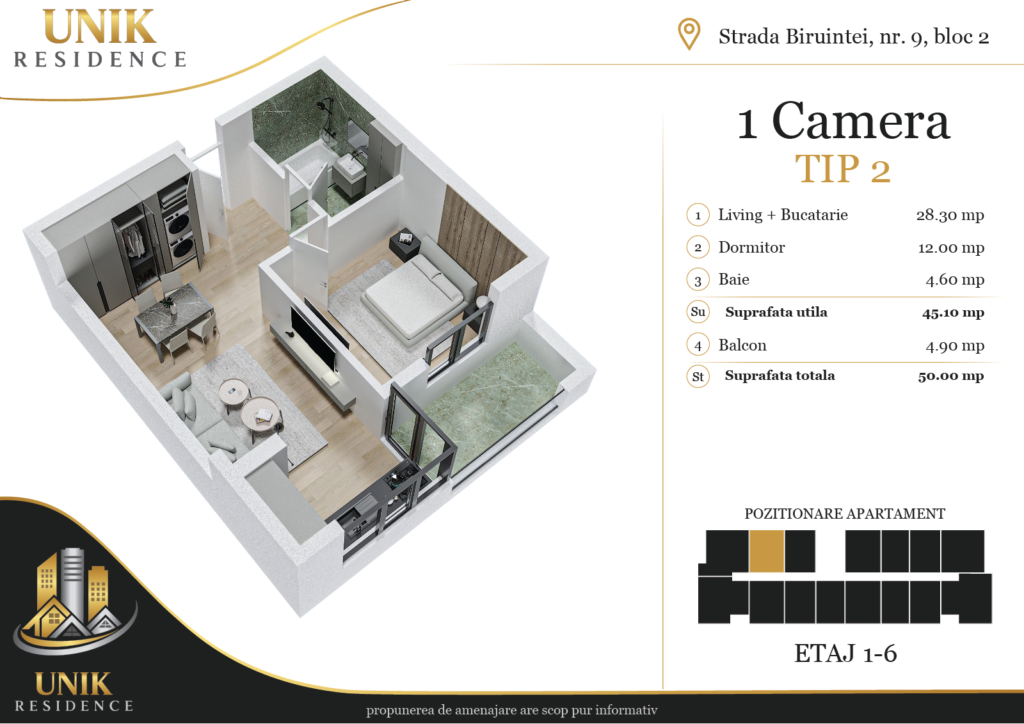 UNIK
RESIDENCE

Strada Biruintei, nr. 9, bloc 2

1 Camera
TIP 2

| | | |
|---|---|---|
| 1 | Living + Bucatarie | 28.30 mp |
| 2 | Dormitor | 12.00 mp |
| 3 | Baie | 4.60 mp |
| Su | Suprafata utila | 45.10 mp |
| 4 | Balcon | 4.90 mp |
| St | Suprafata totala | 50.00 mp |

POZITIONARE APARTAMENT

ETAJ 1-6

UNIK
RESIDENCE

propunerea de amenajare are scop pur informativ